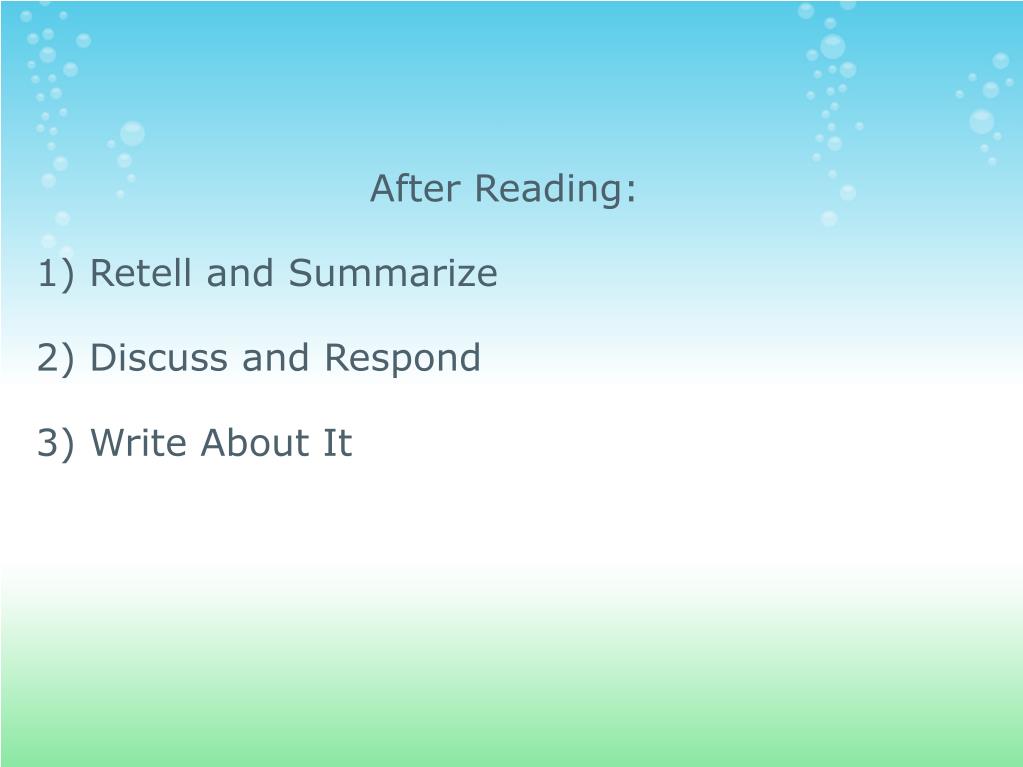 After Reading:

1) Retell and Summarize

2) Discuss and Respond

3) Write About It